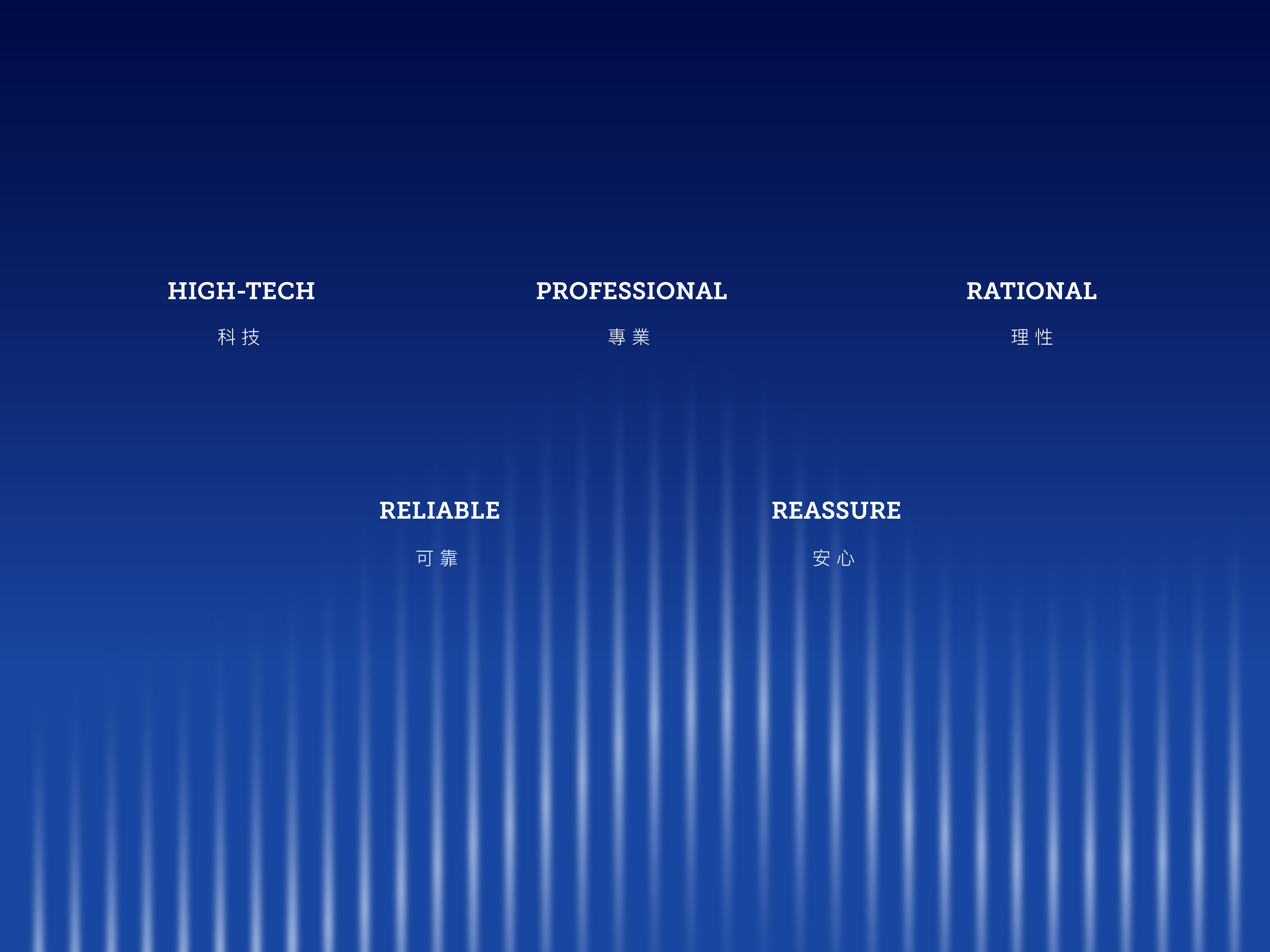 HIGH-TECH
科技

PROFESSIONAL
專業

RATIONAL
理性

RELIABLE
可靠

REASSURE
安心